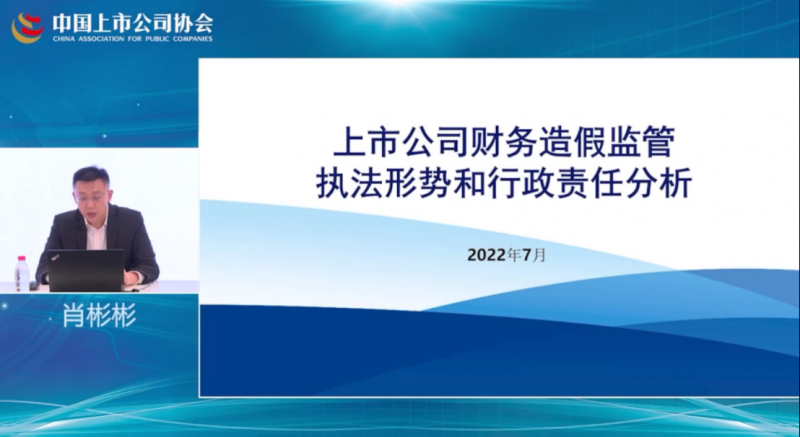 中国上市公司协会
CHINA ASSOCIATION FOR PUBLIC COMPANIES

上市公司财务造假监管
执法形势和行政责任分析

2022年7月

肖彬彬